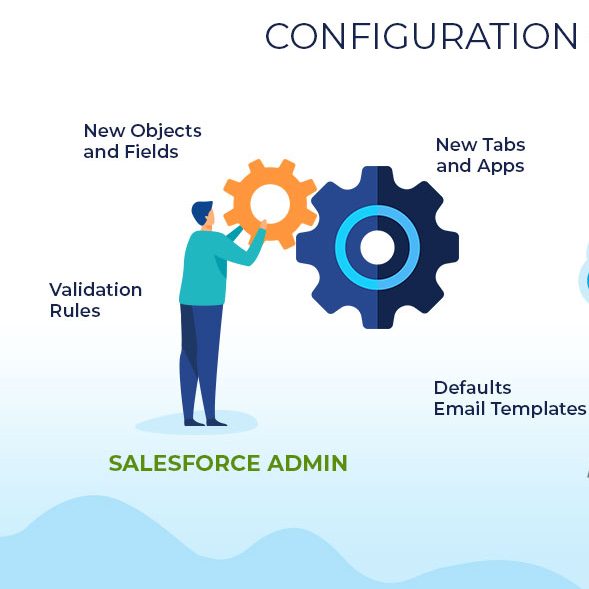 CONFIGURATION

New Objects and Fields

New Tabs and Apps

Validation Rules

Defaults
Email Templates

SALESFORCE ADMIN